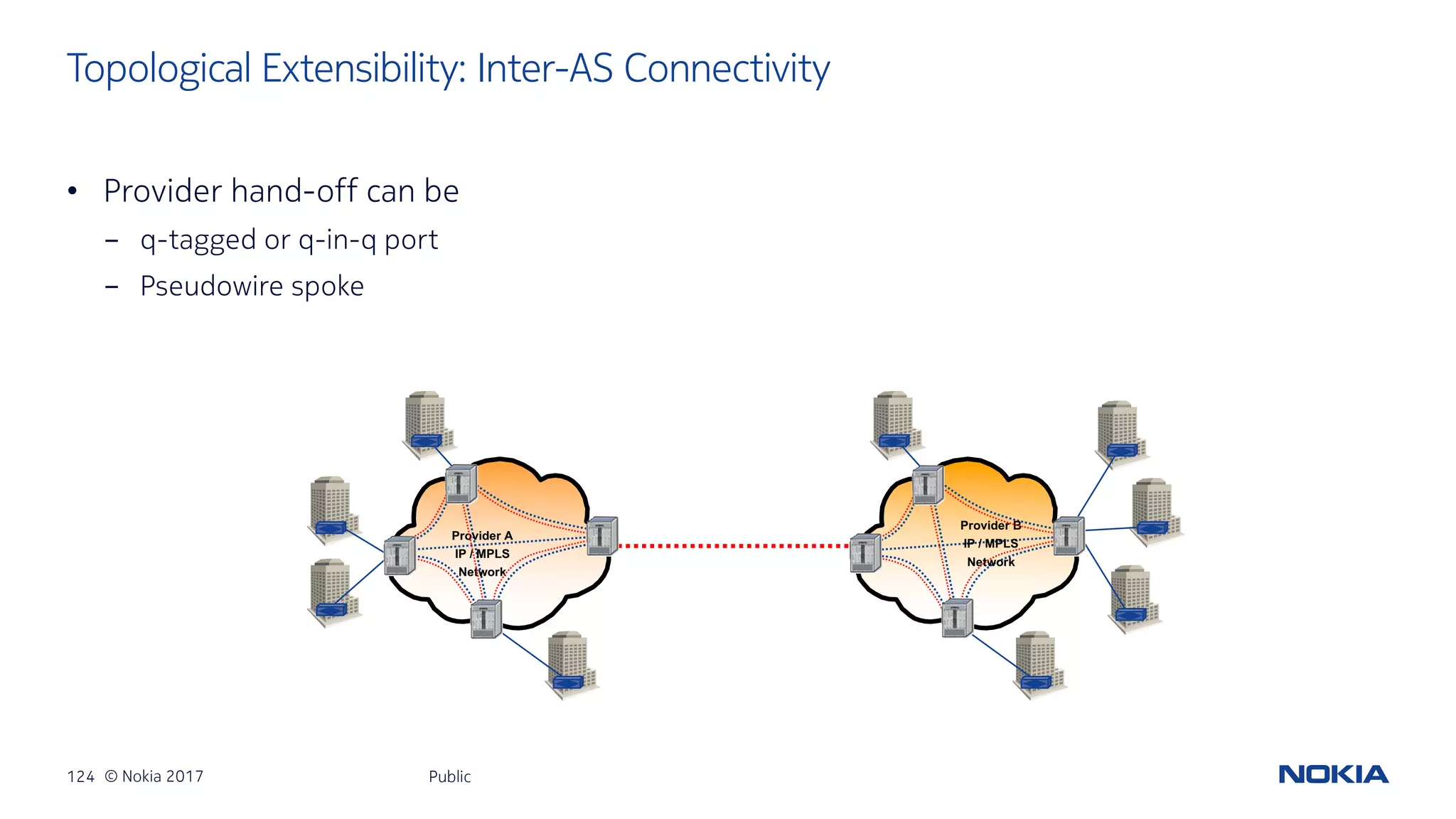 Topological Extensibility: Inter-AS Connectivity

• Provider hand-off can be
  – q-tagged or q-in-q port
  – Pseudowire spoke

Provider A
IP / MPLS
Network

Provider B
IP / MPLS
Network

124 © Nokia 2017

Public

NOKIA